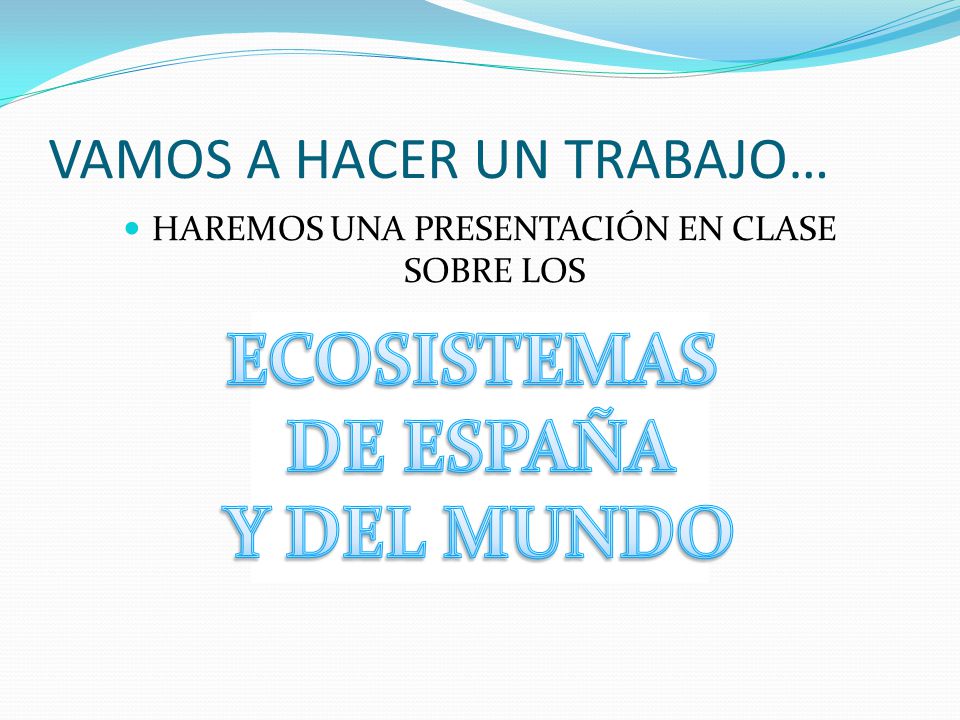 VAMOS A HACER UN TRABAJO…

HAREMOS UNA PRESENTACIÓN EN CLASE SOBRE LOS

ECOSISTEMAS
DE ESPAÑA
Y DEL MUNDO